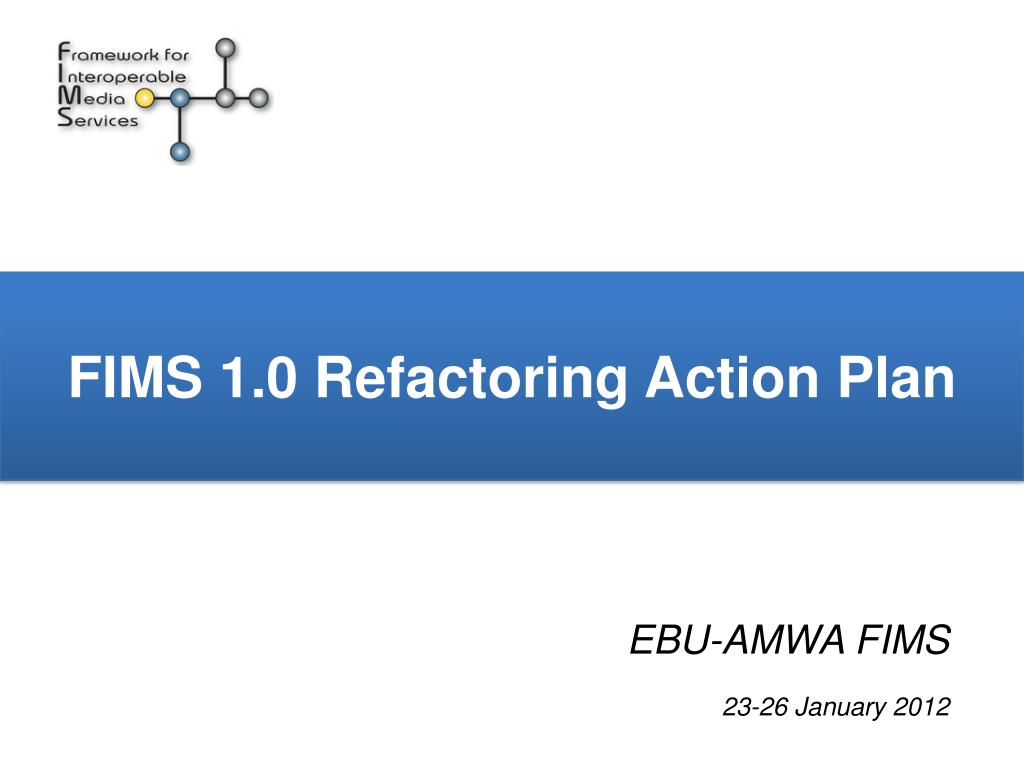 Framework for
Interoperable
Media
Services

FIMS 1.0 Refactoring Action Plan

EBU-AMWA FIMS

23-26 January 2012